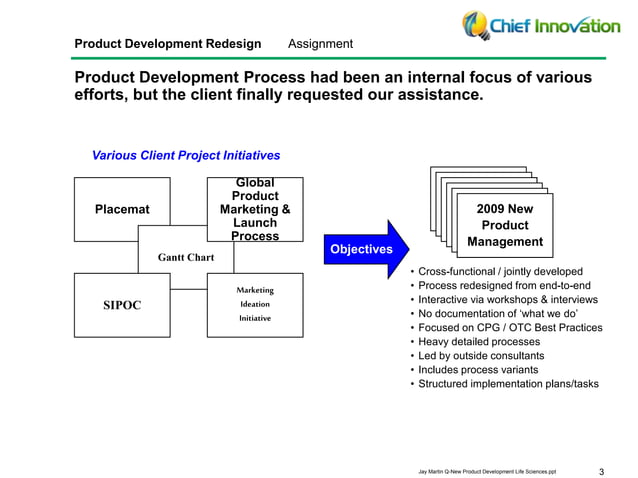 Chief Innovation

Product Development Redesign Assignment

Product Development Process had been an internal focus of various efforts, but the client finally requested our assistance.

Various Client Project Initiatives

Placemat

Global Product Marketing & Launch Process

Gantt Chart

SIPOC

Marketing Ideation Initiative

Objectives

2009 New Product Management

• Cross-functional / jointly developed
• Process redesigned from end-to-end
• Interactive via workshops & interviews
• No documentation of 'what we do'
• Focused on CPG / OTC Best Practices
• Heavy detailed processes
• Led by outside consultants
• Includes process variants
• Structured implementation plans/tasks

Jay Martin Q-New Product Development Life Sciences.ppt 3